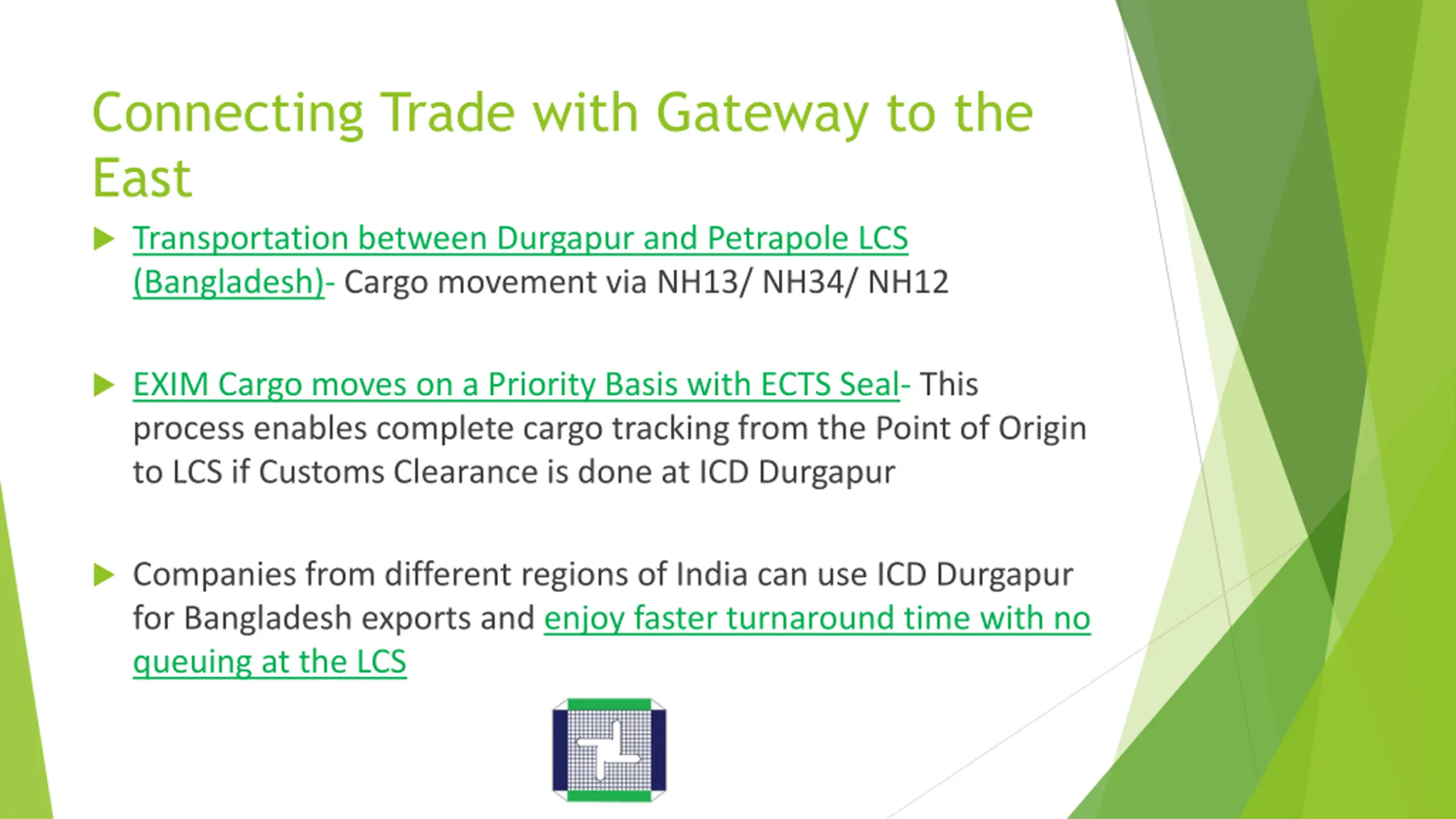 Connecting Trade with Gateway to the East

Transportation between Durgapur and Petrapole LCS (Bangladesh)- Cargo movement via NH13/ NH34/ NH12

EXIM Cargo moves on a Priority Basis with ECTS Seal- This process enables complete cargo tracking from the Point of Origin to LCS if Customs Clearance is done at ICD Durgapur

Companies from different regions of India can use ICD Durgapur for Bangladesh exports and enjoy faster turnaround time with no queuing at the LCS